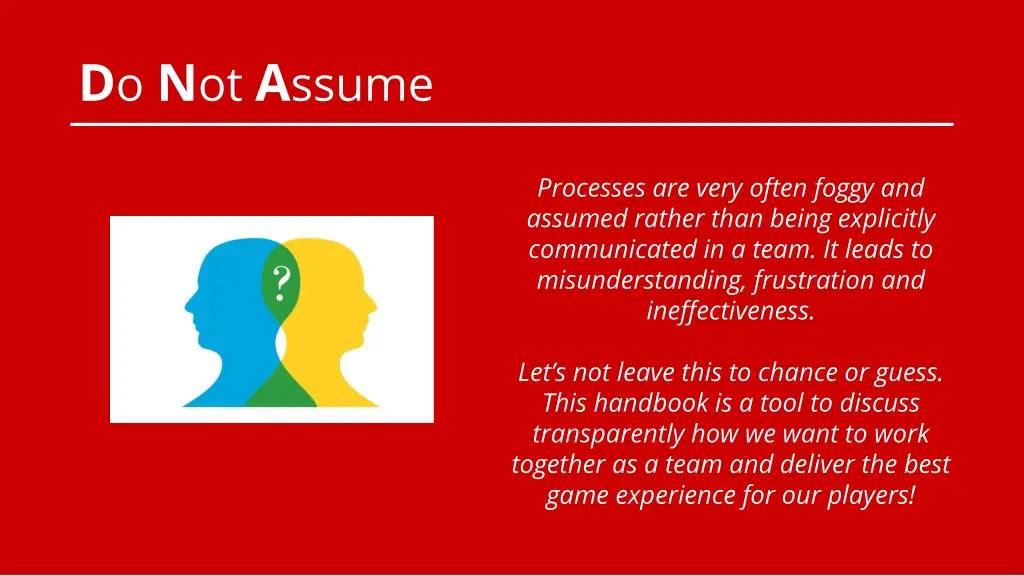 Do Not Assume

?

Processes are very often foggy and assumed rather than being explicitly communicated in a team. It leads to misunderstanding, frustration and ineffectiveness.

Let's not leave this to chance or guess. This handbook is a tool to discuss transparently how we want to work together as a team and deliver the best game experience for our players!